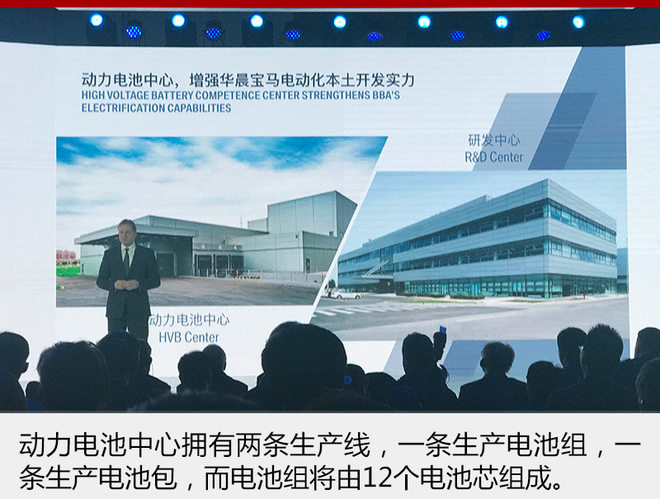 动力电池中心，增强华晨宝马电动化本土开发实力
HIGH VOLTAGE BATTERY COMPETENCE CENTER STRENGTHENS BBA'S ELECTRIFICATION CAPABILITIES

研发中心
R&D Center

动力电池中心
HVB Center

动力电池中心拥有两条生产线，一条生产电池组，一条生产电池包，而电池组将由12个电池芯组成。